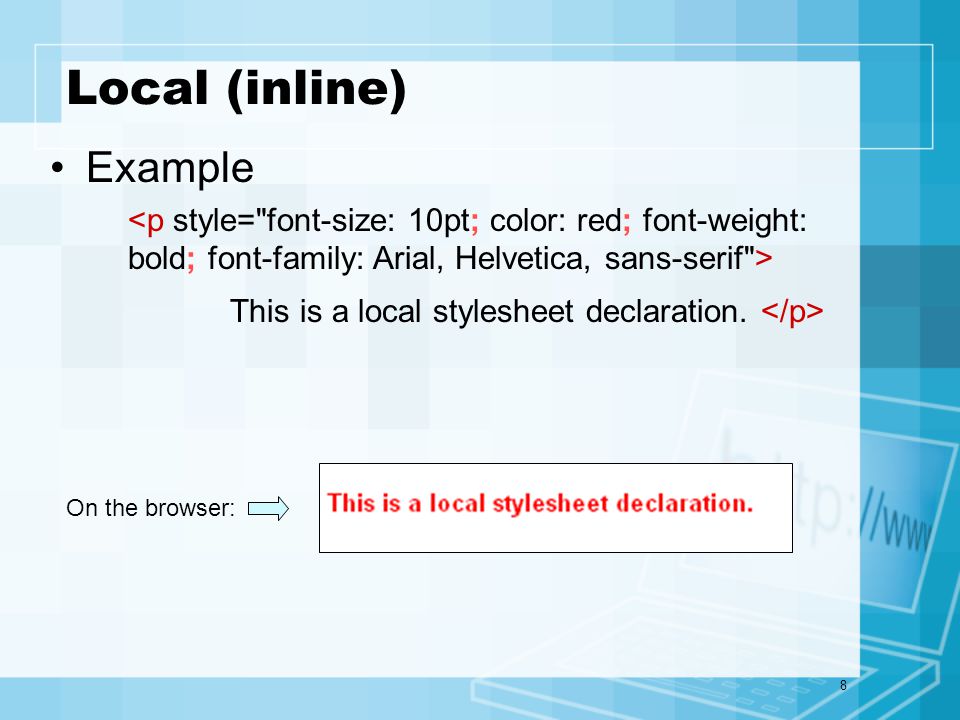 Local (inline)

• Example

<p style="font-size: 10pt; color: red; font-weight: bold; font-family: Arial, Helvetica, sans-serif">

This is a local stylesheet declaration. </p>

On the browser:

This is a local stylesheet declaration.

http://www

8